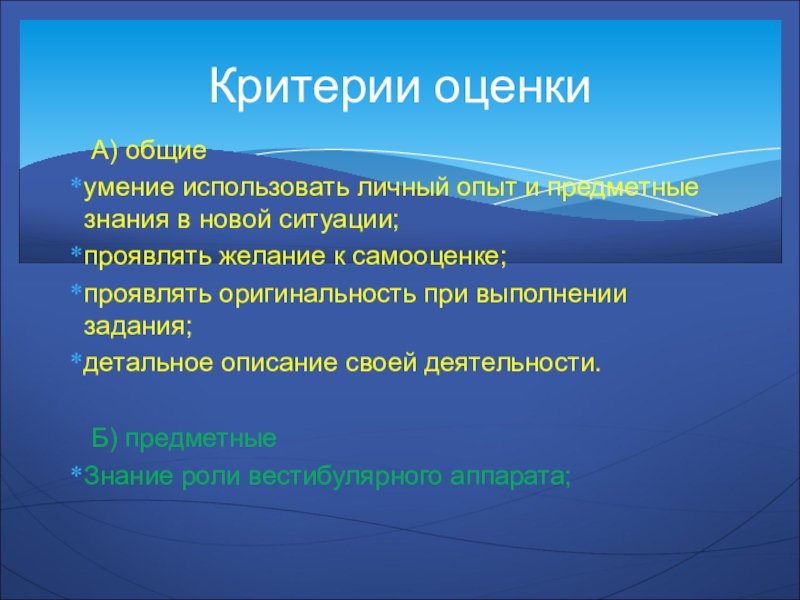 Критерии оценки

А) общие

*умение использовать личный опыт и предметные знания в новой ситуации;

*проявлять желание к самооценке;

*проявлять оригинальность при выполнении задания;

*детальное описание своей деятельности.

Б) предметные

*Знание роли вестибулярного аппарата;